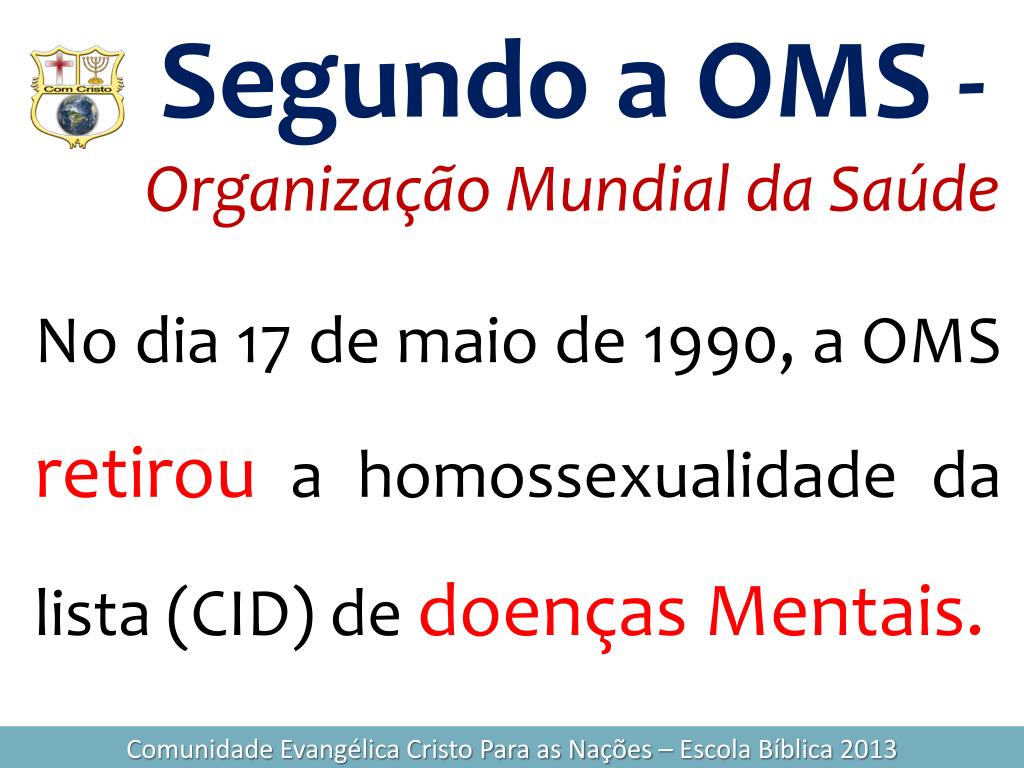 Com Cristo

Segundo a OMS -
Organização Mundial da Saúde

No dia 17 de maio de 1990, a OMS retirou a homossexualidade da lista (CID) de doenças Mentais.

Comunidade Evangélica Cristo Para as Nações – Escola Bíblica 2013